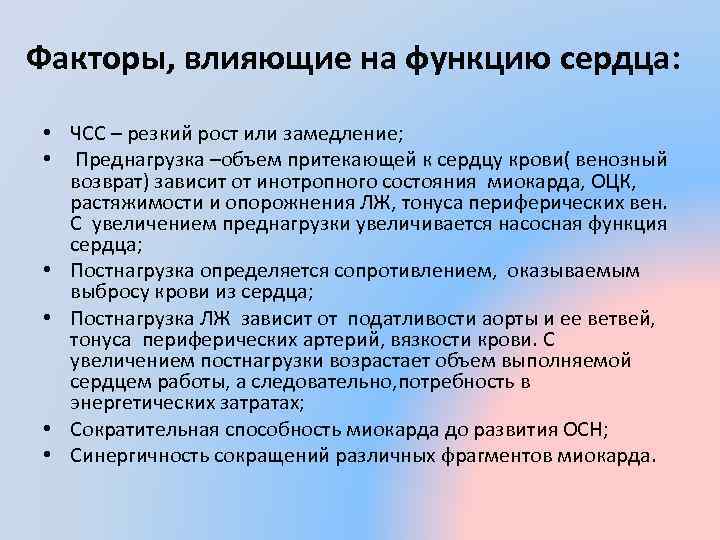 Факторы, влияющие на функцию сердца:

• ЧСС – резкий рост или замедление;
• Преднагрузка –объем притекающей к сердцу крови( венозный возврат) зависит от инотропного состояния миокарда, ОЦК, растяжимости и опорожнения ЛЖ, тонуса периферических вен. С увеличением преднагрузки увеличивается насосная функция сердца;
• Постнагрузка определяется сопротивлением, оказываемым выбросу крови из сердца;
• Постнагрузка ЛЖ зависит от податливости аорты и ее ветвей, тонуса периферических артерий, вязкости крови. С увеличением постнагрузки возрастает объем выполняемой сердцем работы, а следовательно,потребность в энергетических затратах;
• Сократительная способность миокарда до развития ОСН;
• Синергичность сокращений различных фрагментов миокарда.